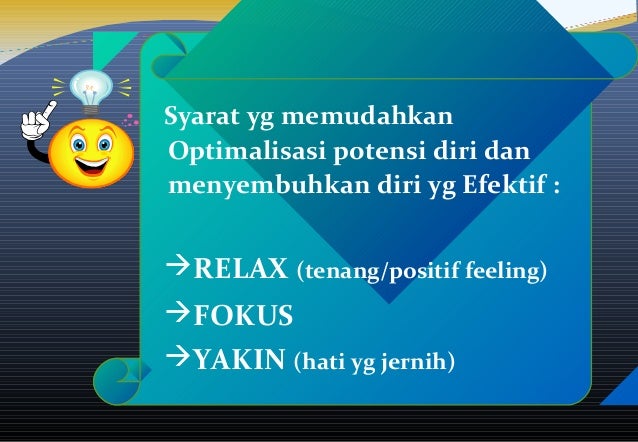 Syarat yg memudahkan Optimalisasi potensi diri dan menyembuhkan diri yg Efektif :

→RELAX (tenang/positif feeling)

→FOKUS

→YAKIN (hati yg jernih)